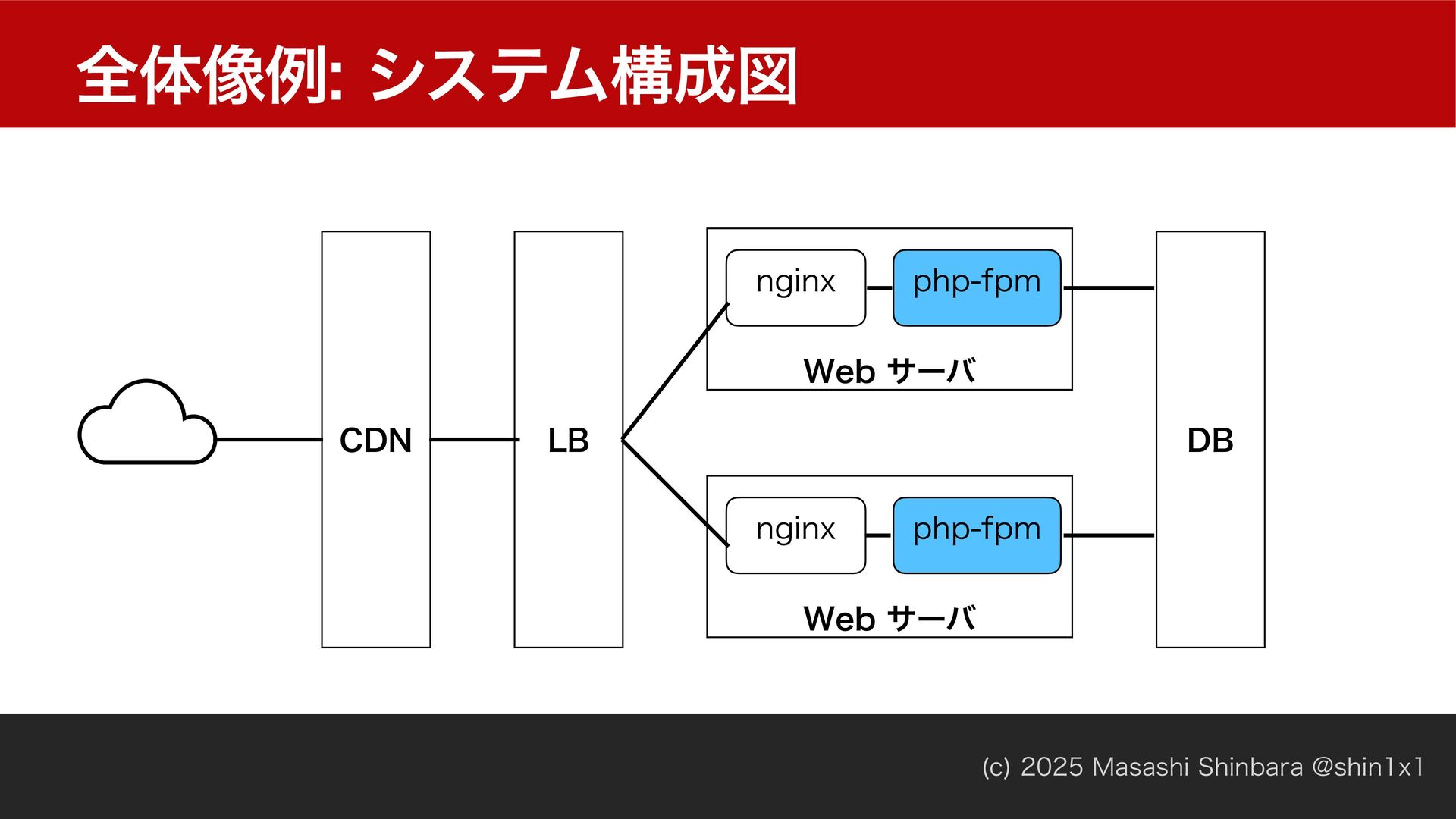 全体像例: システム構成図

CDN

LB

nginx

php-fpm

Web サーバ

nginx

php-fpm

Web サーバ

DB

(c) 2025 Masashi Shinbara @shin1x1